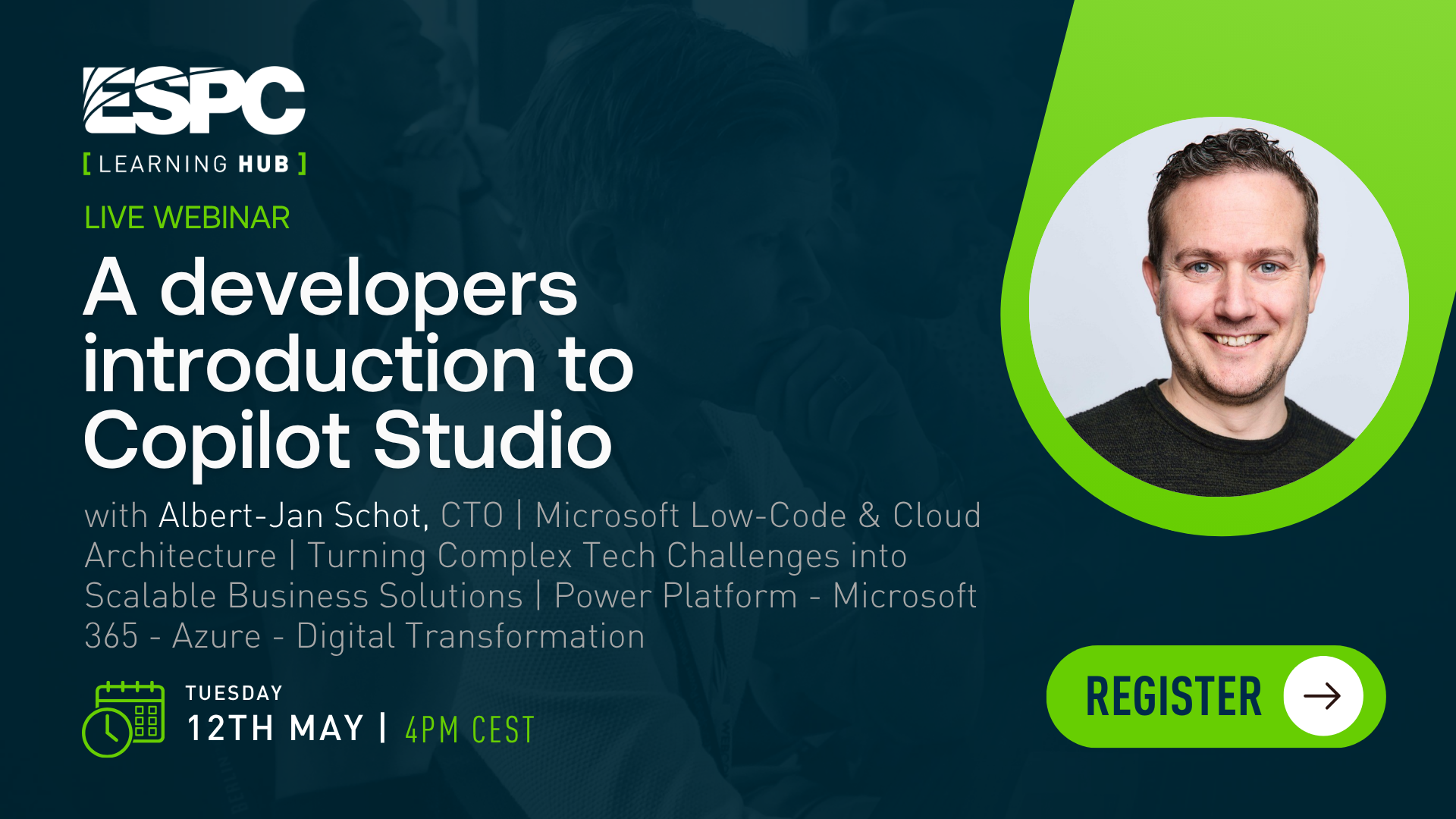 ESPC
[ LEARNING HUB ]

LIVE WEBINAR

A developers introduction to Copilot Studio

with Albert-Jan Schot, CTO | Microsoft Low-Code & Cloud Architecture | Turning Complex Tech Challenges into Scalable Business Solutions | Power Platform - Microsoft 365 - Azure - Digital Transformation

TUESDAY
12TH MAY | 4PM CEST

REGISTER